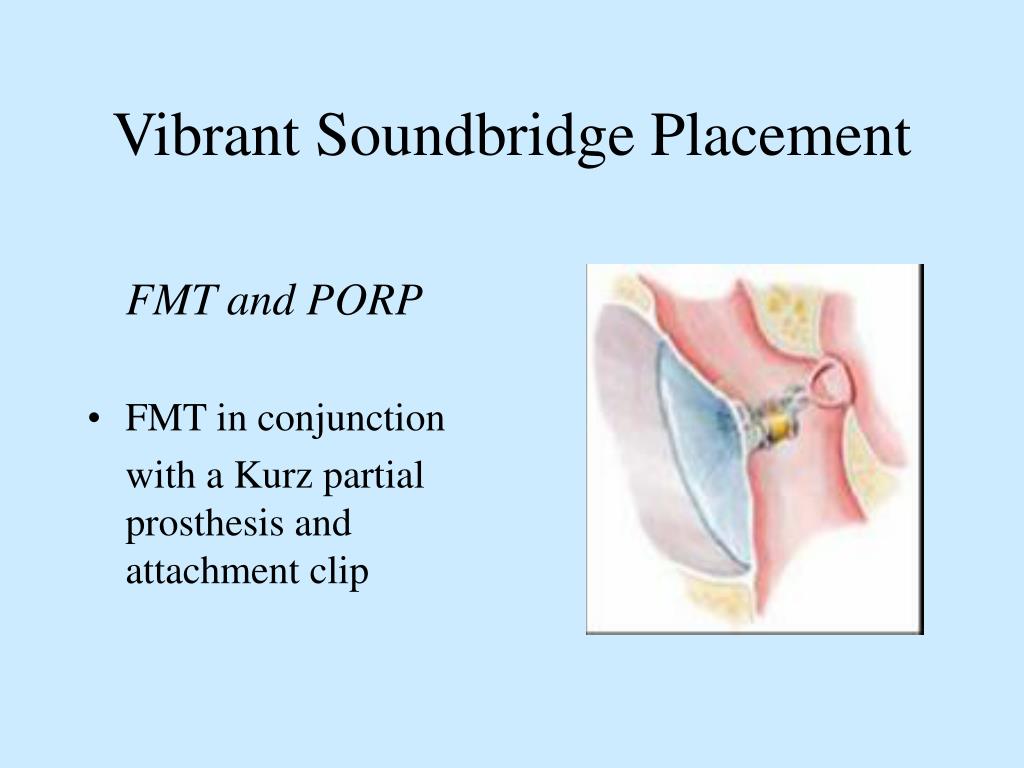 Vibrant Soundbridge Placement

FMT and PORP

• FMT in conjunction with a Kurz partial prosthesis and attachment clip